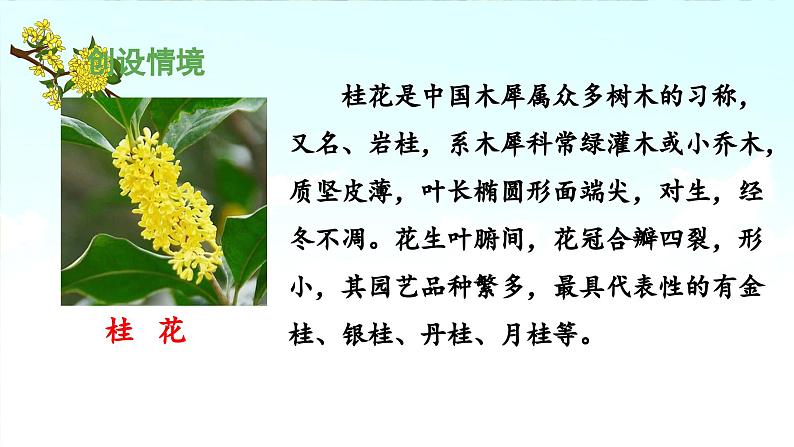 创设情境

桂花是中国木犀属众多树木的习称，又名、岩桂，系木犀科常绿灌木或小乔木，质坚皮薄，叶长椭圆形面端尖，对生，经冬不凋。花生叶腑间，花冠合瓣四裂，形小，其园艺品种繁多，最具代表性的有金桂、银桂、丹桂、月桂等。

桂 花